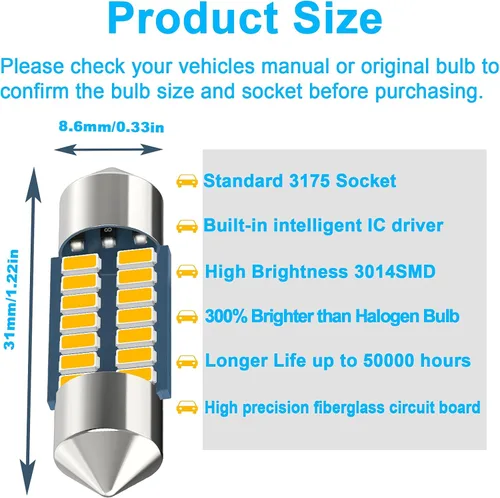 Product Size

Please check your vehicles manual or original bulb to confirm the bulb size and socket before purchasing.

8.6mm/0.33in

31mm/1.22in

Standard 3175 Socket

Built-in intelligent IC driver

High Brightness 3014SMD

300% Brighter than Halogen Bulb

Longer Life up to 50000 hours

High precision fiberglass circuit board